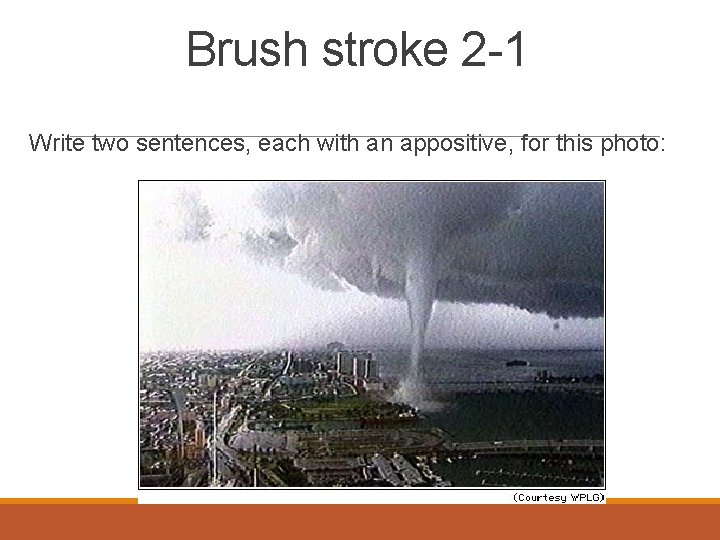 Brush stroke 2-1

Write two sentences, each with an appositive, for this photo:

(Courtesy WPLG)